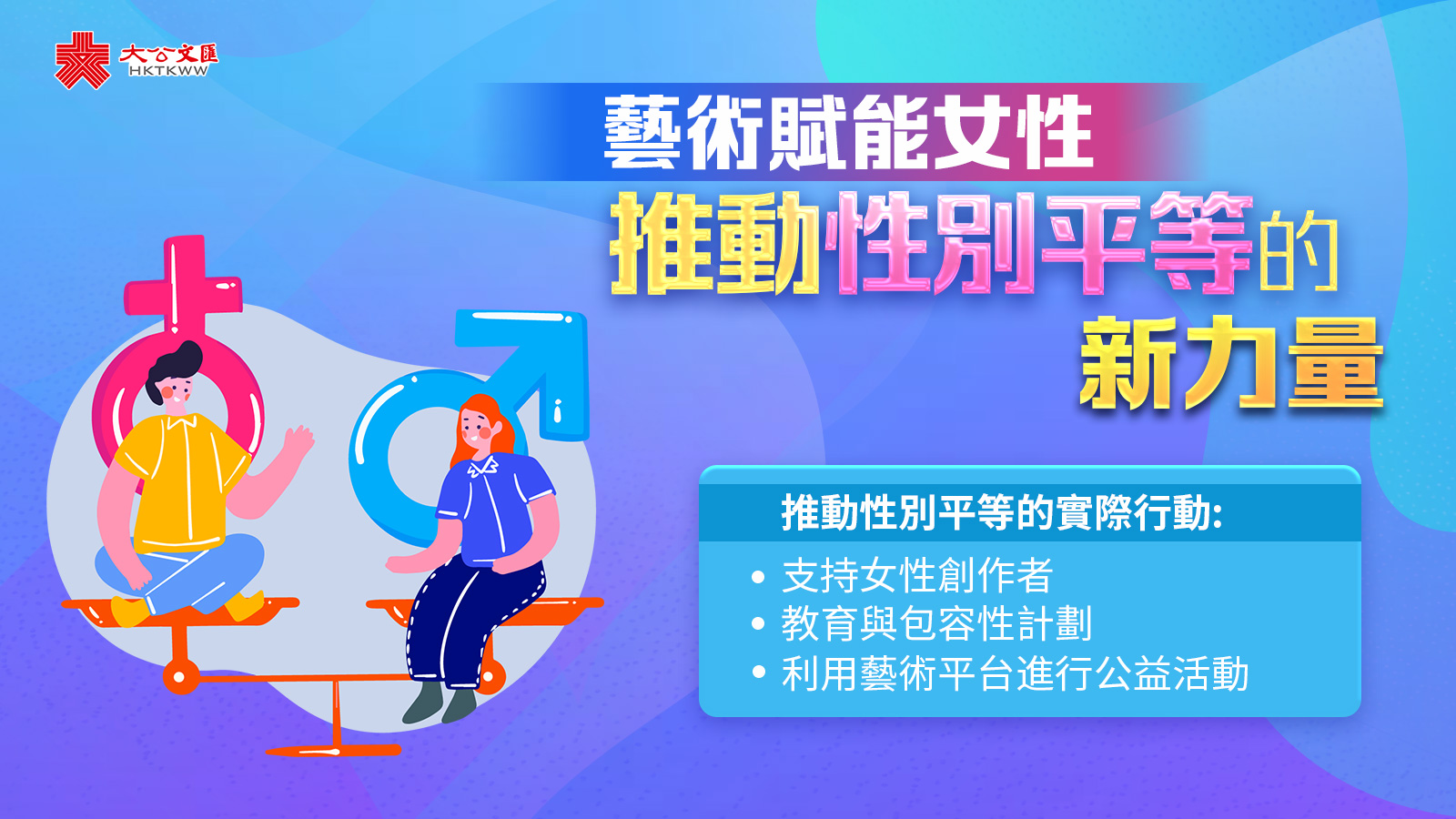 大公文匯
HKTKWW

藝術賦能女性
推動性別平等的
新力量

推動性別平等的實際行動:
• 支持女性創作者
• 教育與包容性計劃
• 利用藝術平台進行公益活動